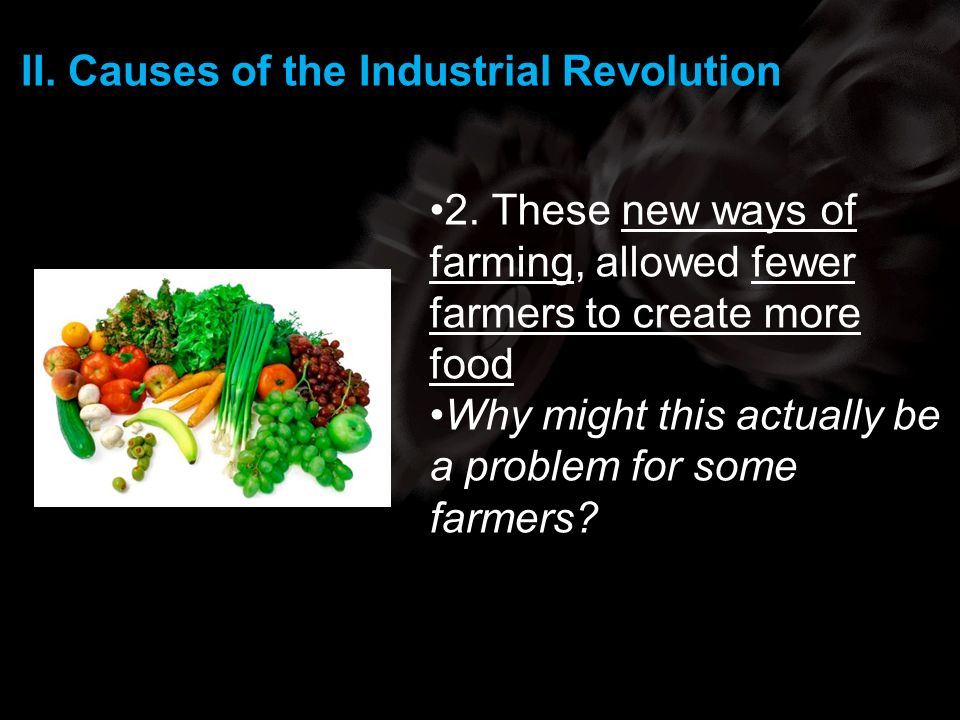 II. Causes of the Industrial Revolution

•2. These new ways of farming, allowed fewer farmers to create more food
•Why might this actually be a problem for some farmers?